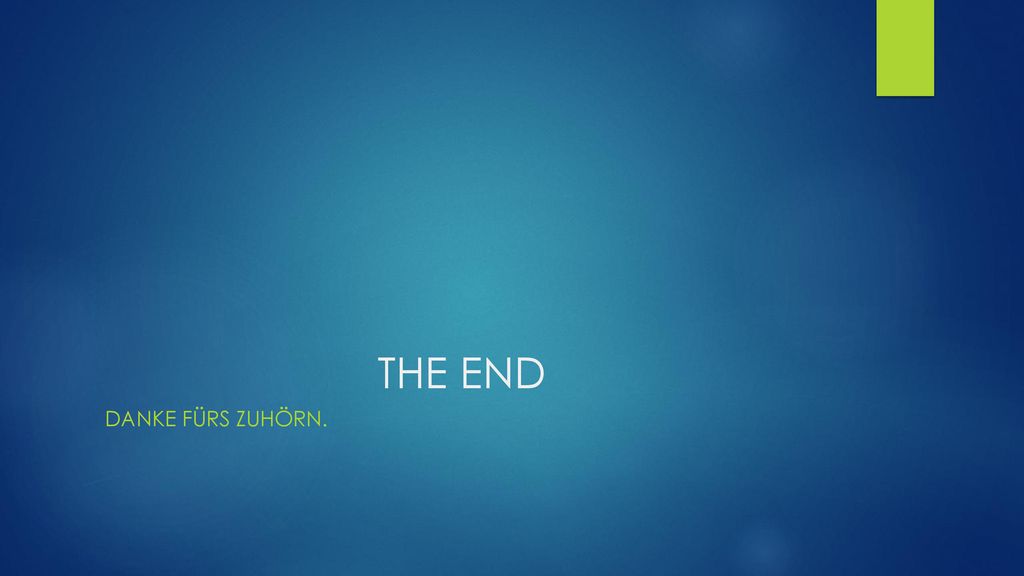 THE END

DANKE FÜRS ZUHÖRN.